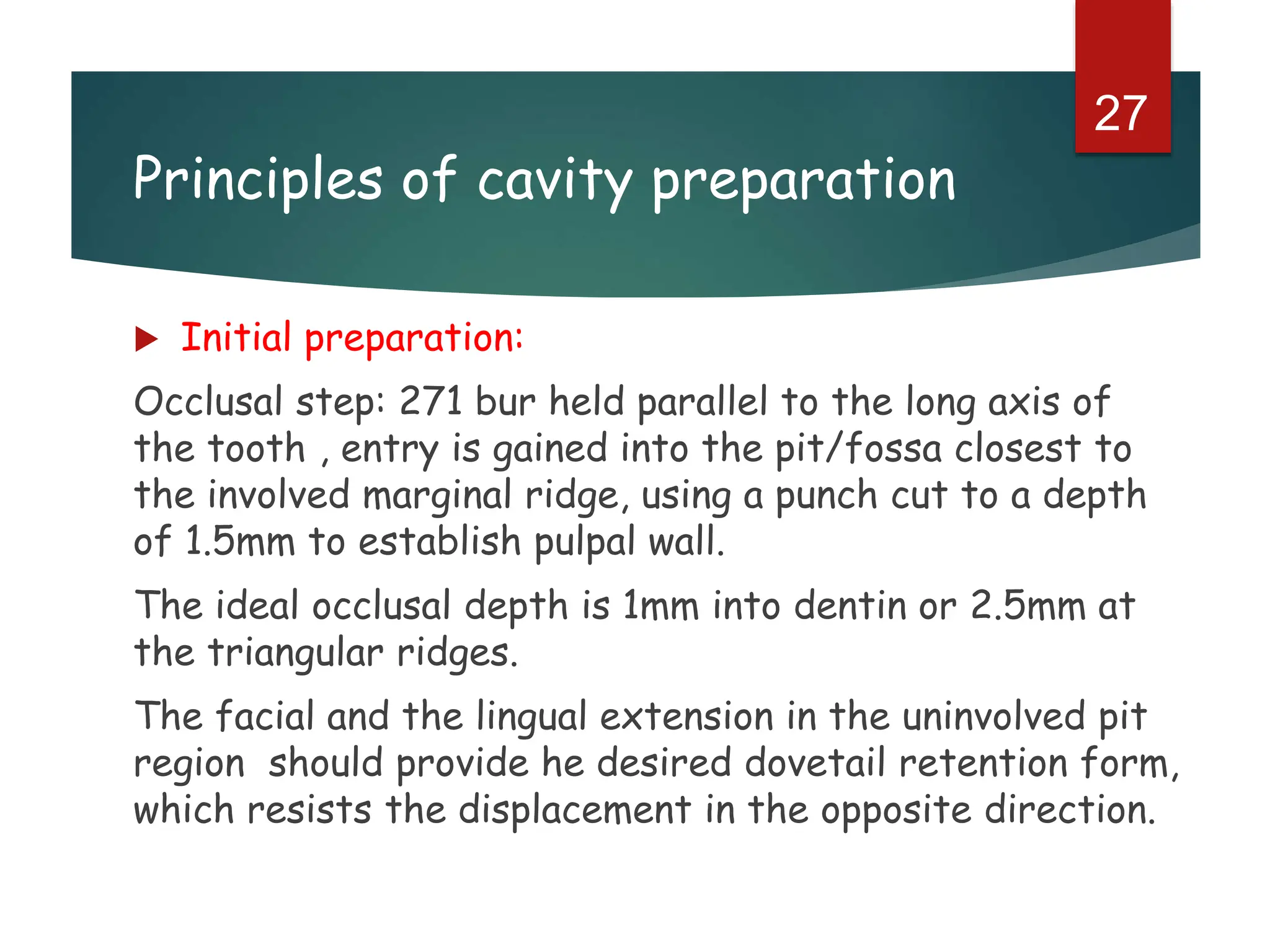 27

Principles of cavity preparation

Initial preparation:

Occlusal step: 271 bur held parallel to the long axis of the tooth , entry is gained into the pit/fossa closest to the involved marginal ridge, using a punch cut to a depth of 1.5mm to establish pulpal wall.

The ideal occlusal depth is 1mm into dentin or 2.5mm at the triangular ridges.

The facial and the lingual extension in the uninvolved pit region should provide he desired dovetail retention form, which resists the displacement in the opposite direction.